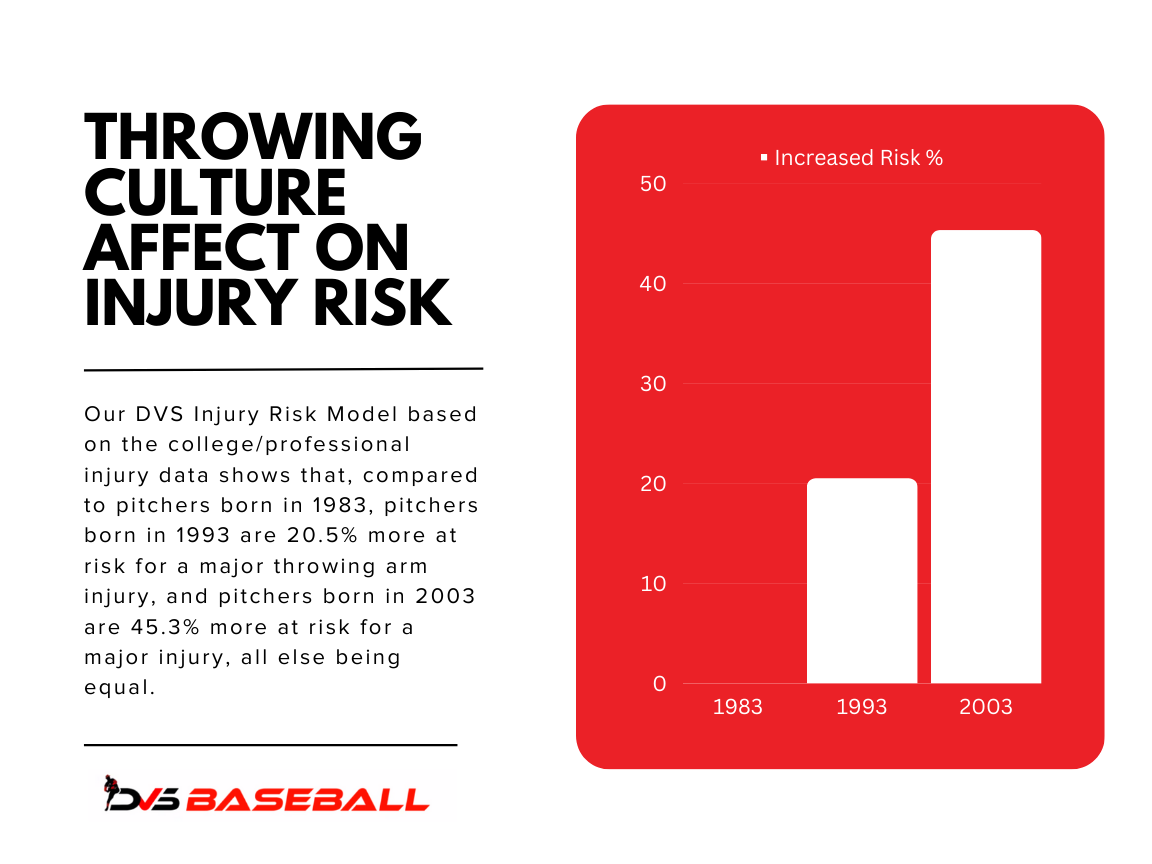 THROWING CULTURE AFFECT ON INJURY RISK

Our DVS Injury Risk Model based on the college/professional injury data shows that, compared to pitchers born in 1983, pitchers born in 1993 are 20.5% more at risk for a major throwing arm injury, and pitchers born in 2003 are 45.3% more at risk for a major injury, all else being equal.

DVS BASEBALL

Increased Risk %

50
40
30
20
10
0

1983
1993
2003